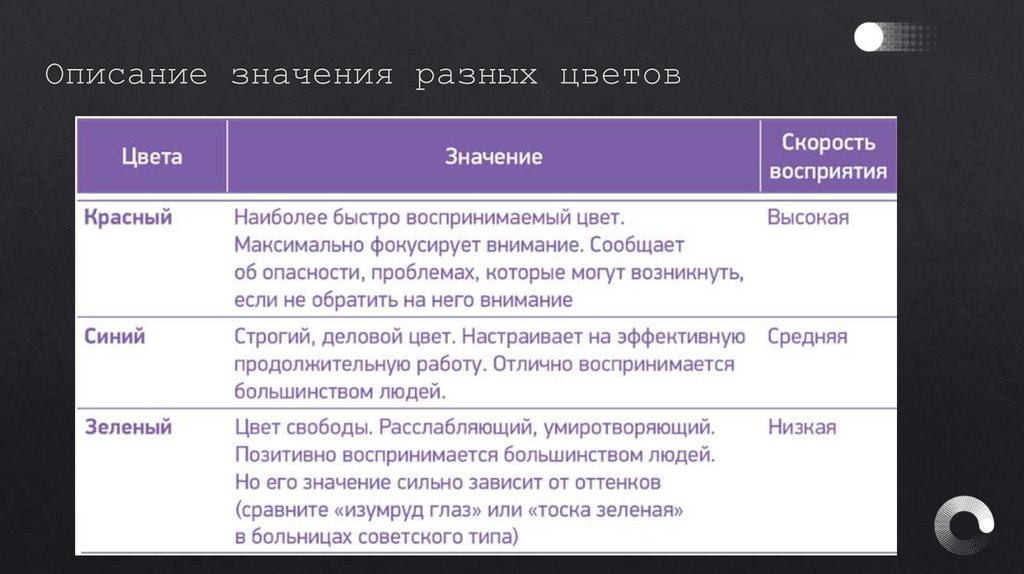 Описание значения разных цветов

| Цвета | Значение | Скорость восприятия |
|---|---|---|
| Красный | Наиболее быстро воспринимаемый цвет. Максимально фокусирует внимание. Сообщает об опасности, проблемах, которые могут возникнуть, если не обратить на него внимание | Высокая |
| Синий | Строгий, деловой цвет. Настраивает на эффективную продолжительную работу. Отлично воспринимается большинством людей. | Средняя |
| Зеленый | Цвет свободы. Расслабляющий, умиротворяющий. Позитивно воспринимается большинством людей. Но его значение сильно зависит от оттенков (сравните «изумруд глаз» или «тоска зеленая» в больницах советского типа) | Низкая |